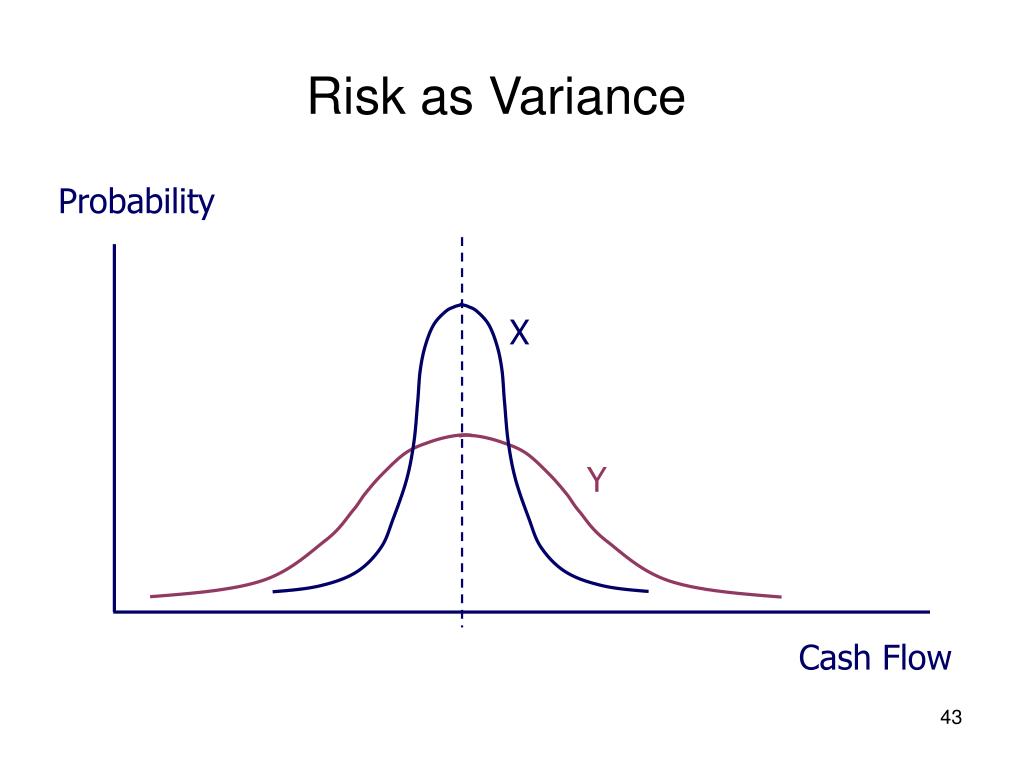 Risk as Variance

Probability

X

Y

Cash Flow

43